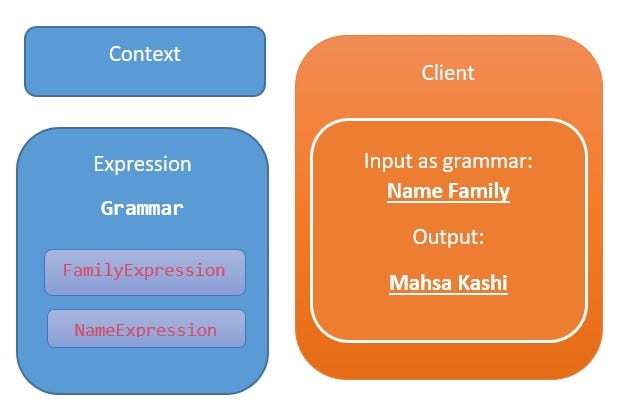 Context

Expression

Grammar

FamilyExpression

NameExpression

Client

Input as grammar:
Name Family

Output:

Mahsa Kashi